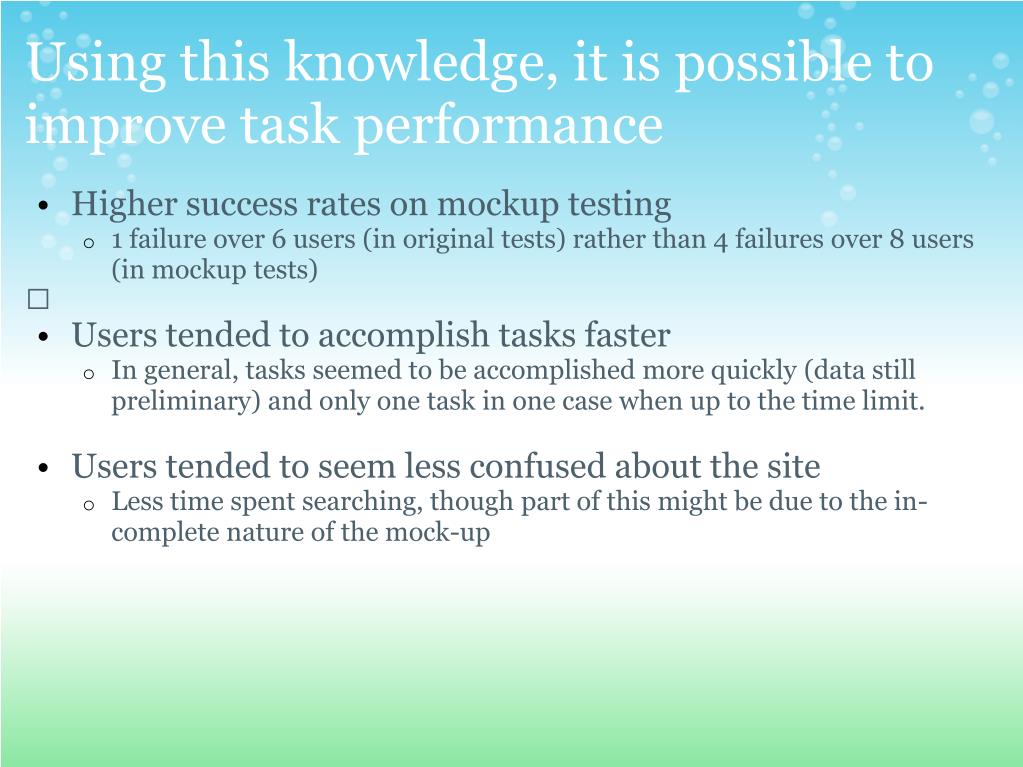 Using this knowledge, it is possible to improve task performance

• Higher success rates on mockup testing
  o 1 failure over 6 users (in original tests) rather than 4 failures over 8 users (in mockup tests)

☐

• Users tended to accomplish tasks faster
  o In general, tasks seemed to be accomplished more quickly (data still preliminary) and only one task in one case when up to the time limit.

• Users tended to seem less confused about the site
  o Less time spent searching, though part of this might be due to the incomplete nature of the mock-up